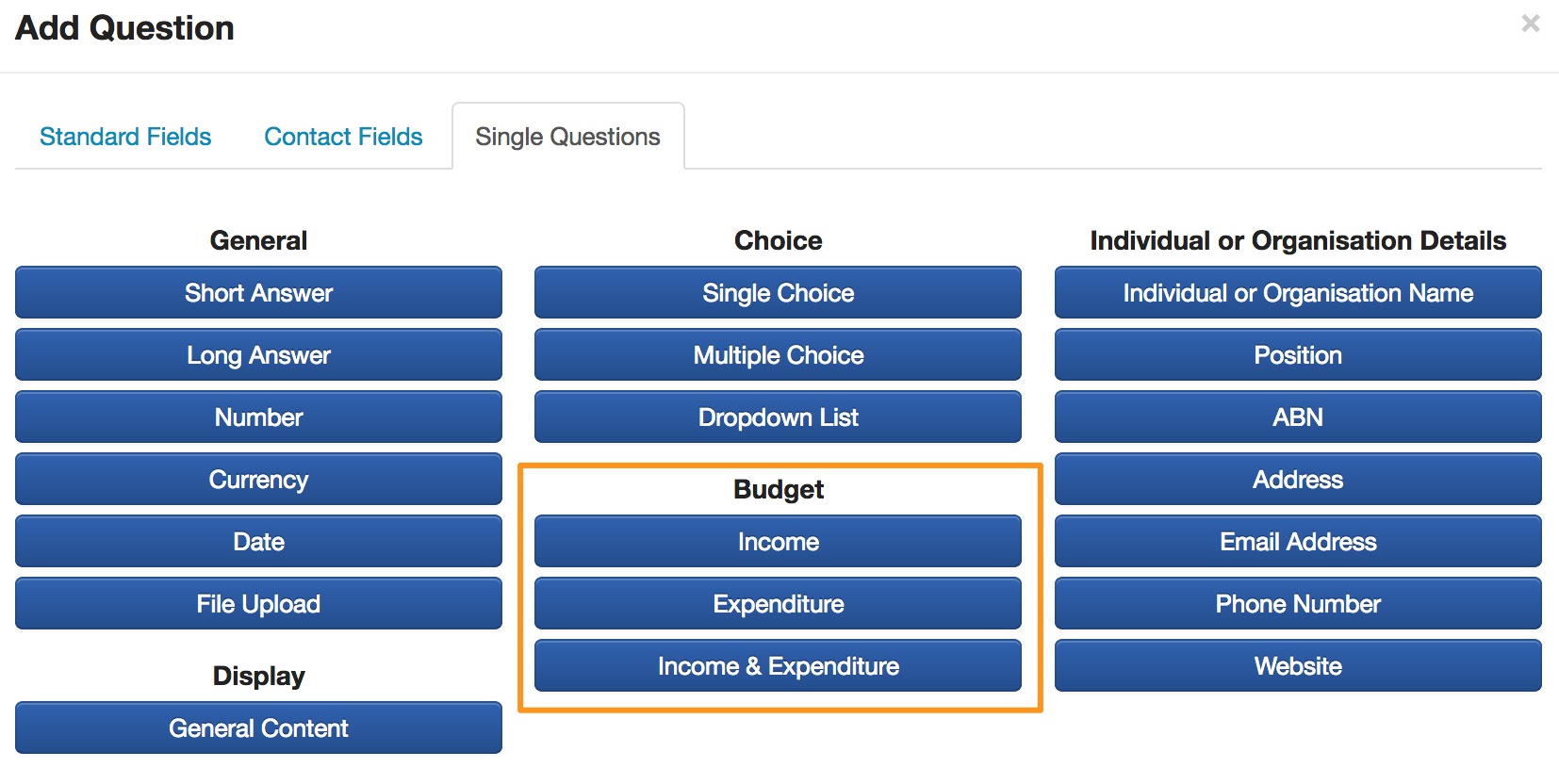 Add Question

×

Standard Fields
Contact Fields
Single Questions

General
Short Answer
Long Answer
Number
Currency
Date
File Upload

Display
General Content

Choice
Single Choice
Multiple Choice
Dropdown List

Budget
Income
Expenditure
Income & Expenditure

Individual or Organisation Details
Individual or Organisation Name
Position
ABN
Address
Email Address
Phone Number
Website